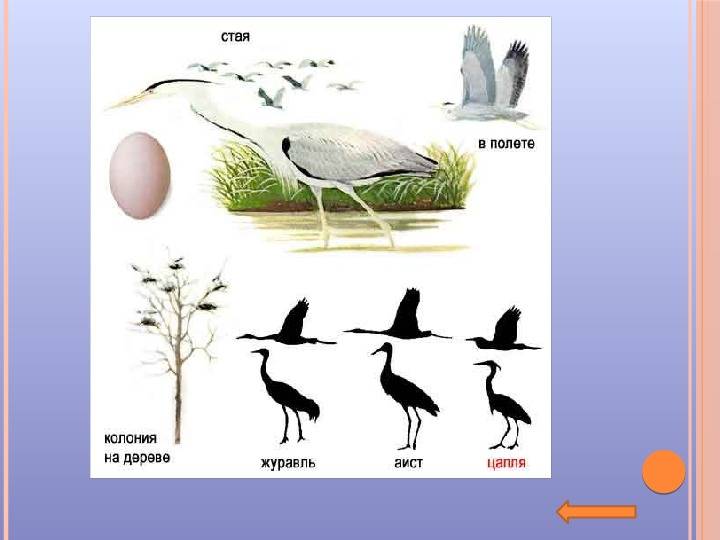 стая

в полете

колония
на дереве

журавль

аист

цапля